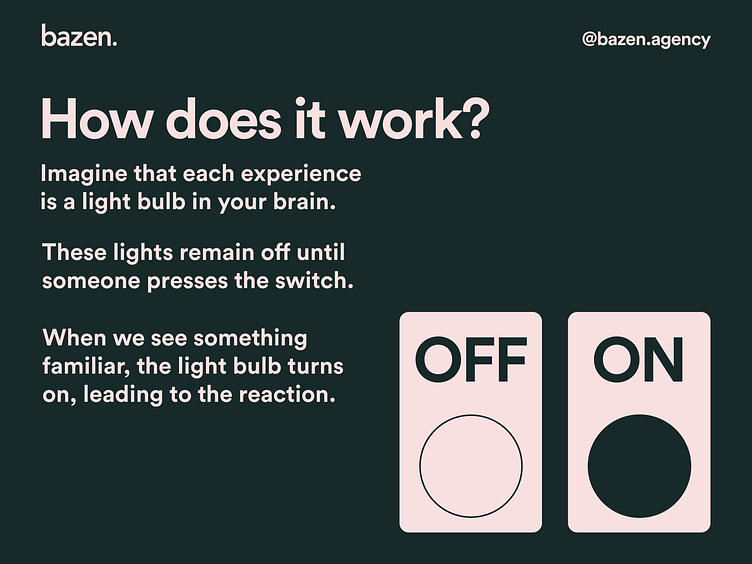 bazen.

@bazen.agency

How does it work?

Imagine that each experience is a light bulb in your brain.

These lights remain off until someone presses the switch.

When we see something familiar, the light bulb turns on, leading to the reaction.

OFF

ON